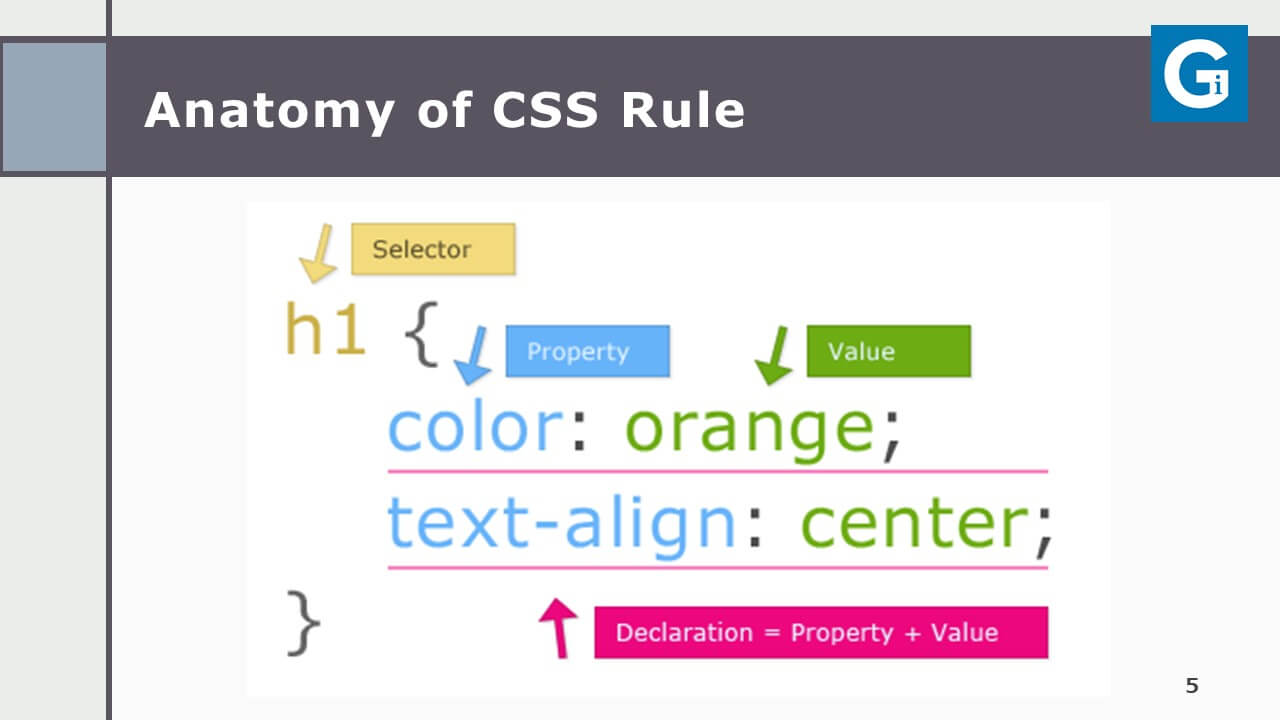 Anatomy of CSS Rule

Gi

Selector

h1 {

Property

Value

color: orange;

text-align: center;

}

Declaration = Property + Value

5